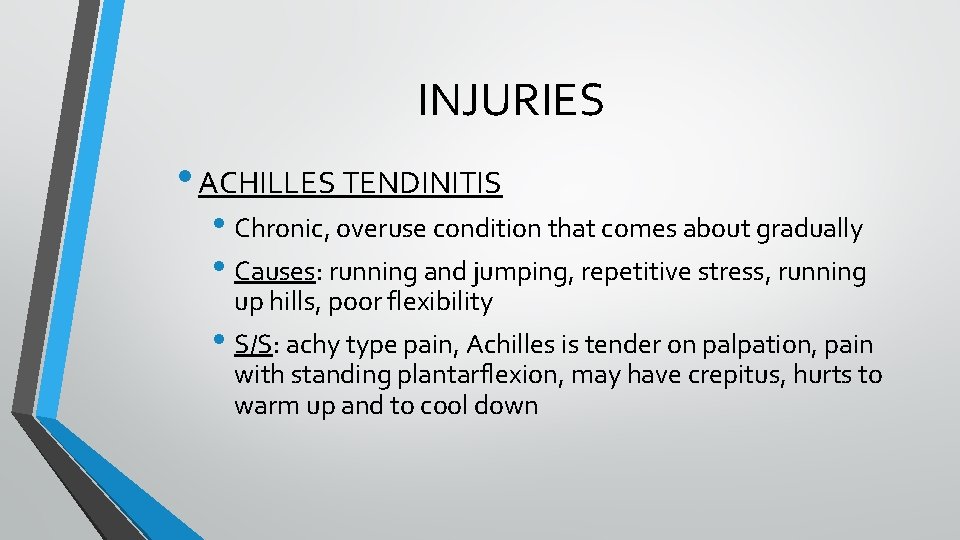 INJURIES

• ACHILLES TENDINITIS

• Chronic, overuse condition that comes about gradually

• Causes: running and jumping, repetitive stress, running up hills, poor flexibility

• S/S: achy type pain, Achilles is tender on palpation, pain with standing plantarflexion, may have crepitus, hurts to warm up and to cool down